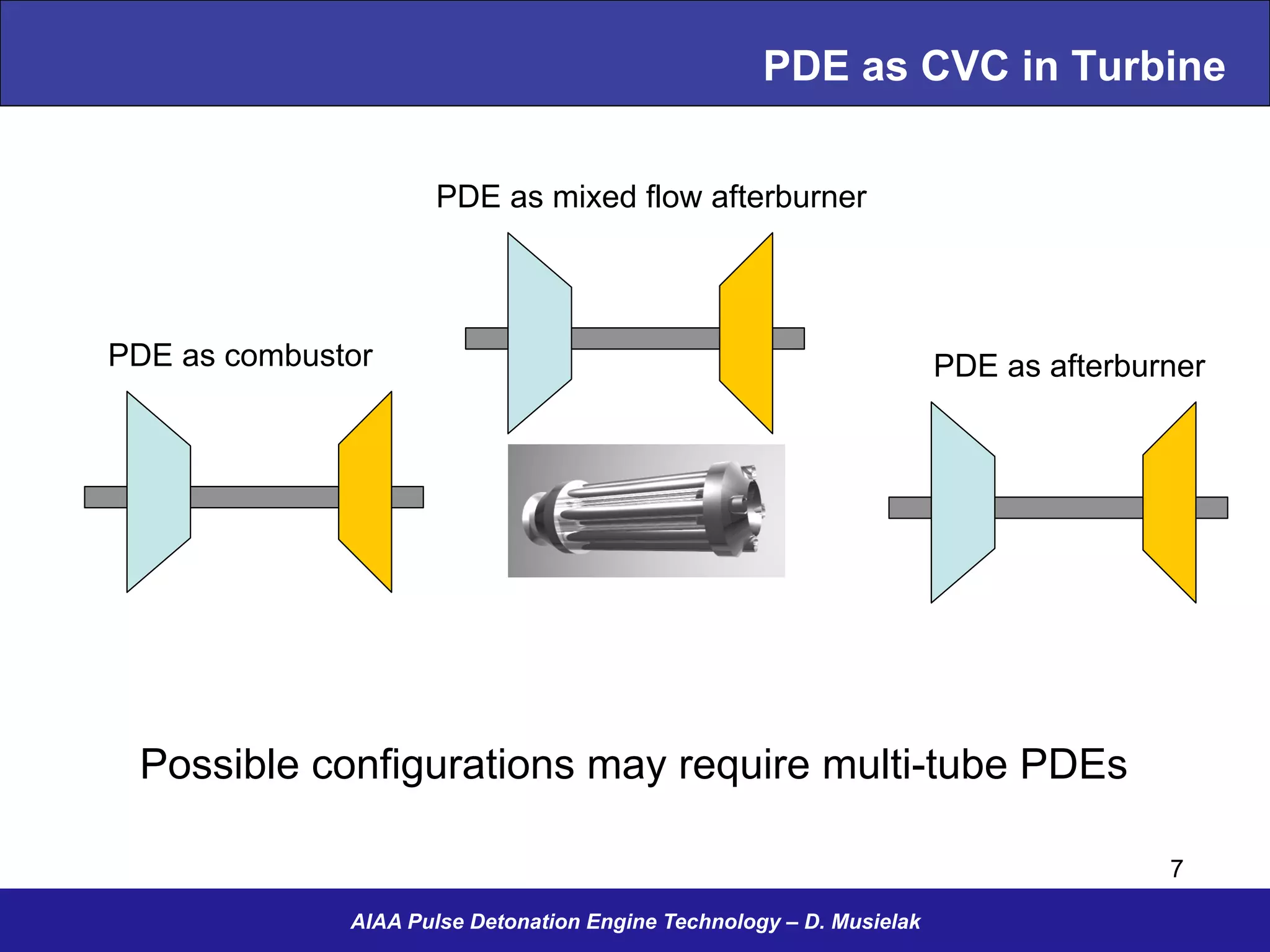 PDE as CVC in Turbine

PDE as mixed flow afterburner

PDE as combustor

PDE as afterburner

Possible configurations may require multi-tube PDEs

7

AIAA Pulse Detonation Engine Technology – D. Musielak